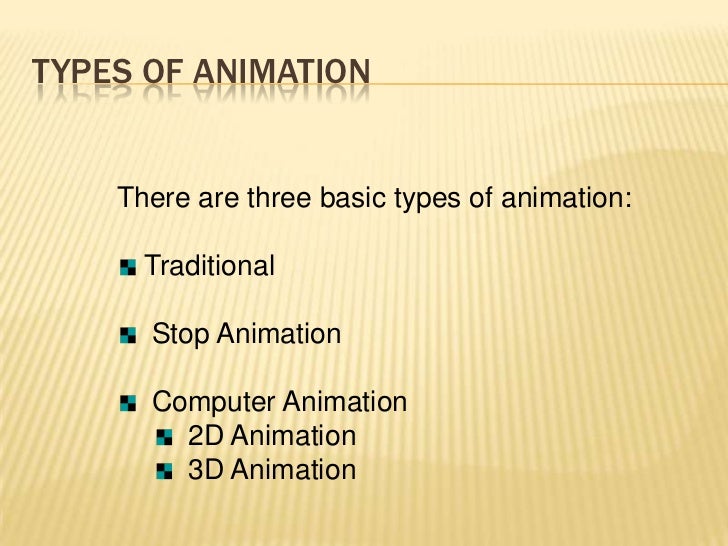 TYPES OF ANIMATION

There are three basic types of animation:

- Traditional

- Stop Animation

- Computer Animation
  - 2D Animation
  - 3D Animation